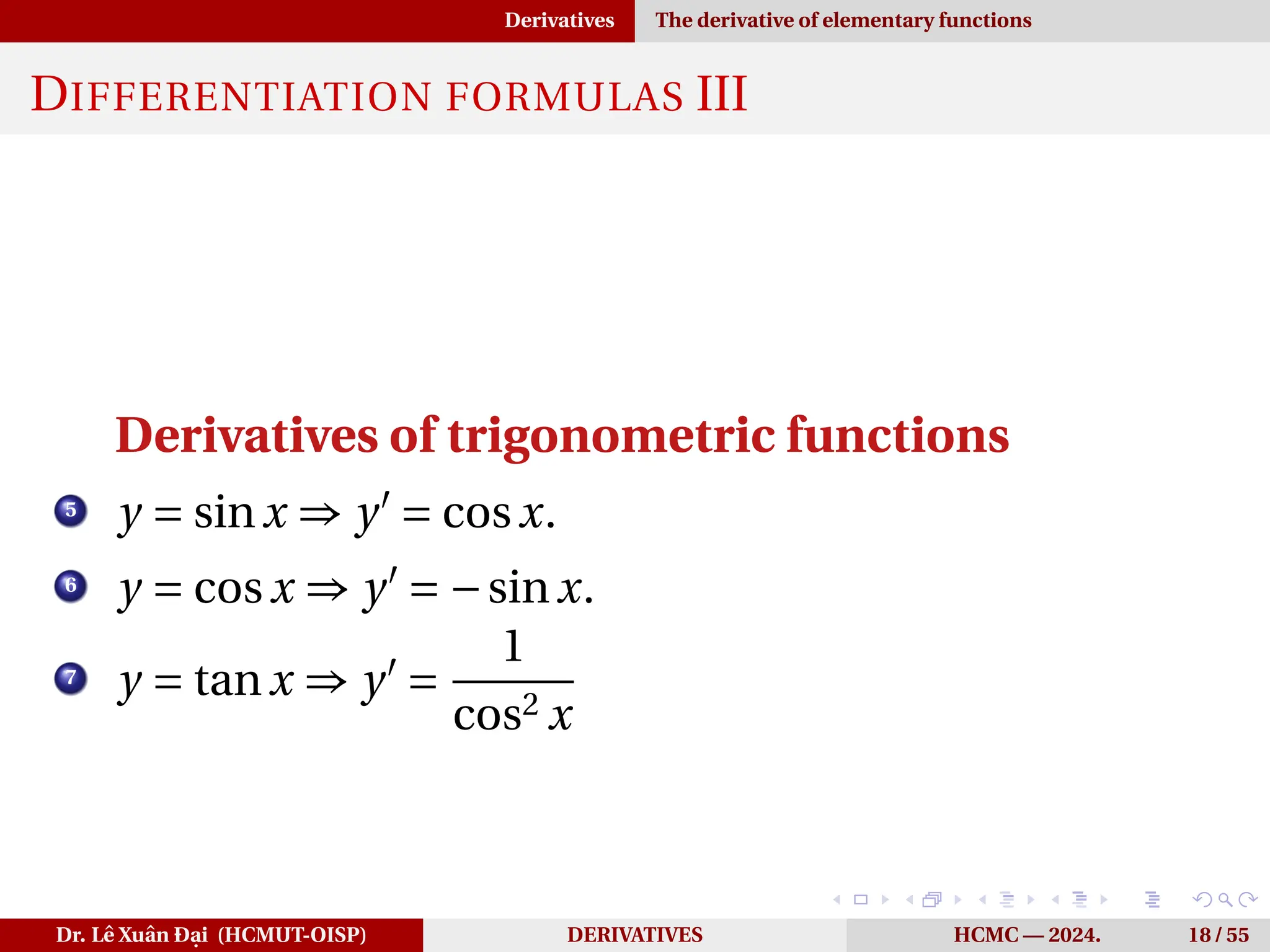 Derivatives The derivative of elementary functions

DIFFERENTIATION FORMULAS III

Derivatives of trigonometric functions

5 $y = \sin x \Rightarrow y' = \cos x.$

6 $y = \cos x \Rightarrow y' = -\sin x.$

7 $y = \tan x \Rightarrow y' = \frac{1}{\cos^2 x}$

Dr. Lê Xuân Đại (HCMUT-OISP) DERIVATIVES HCMC — 2024. 18 / 55